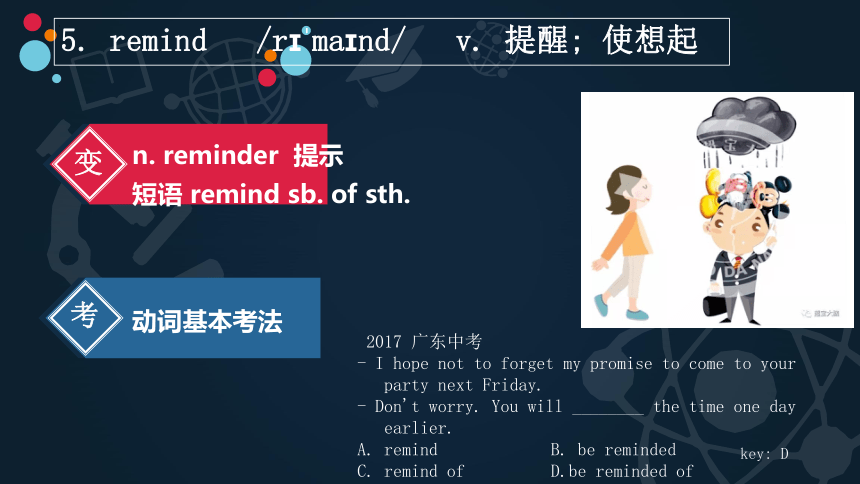 5. remind /rɪˈmaɪnd/ v. 提醒；使想起

变 n. reminder 提示
短语 remind sb. of sth.

考 动词基本考法

2017 广东中考
- I hope not to forget my promise to come to your party next Friday.
- Don't worry. You will ________ the time one day earlier.
A. remind B. be reminded
C. remind of D.be reminded of
key: D